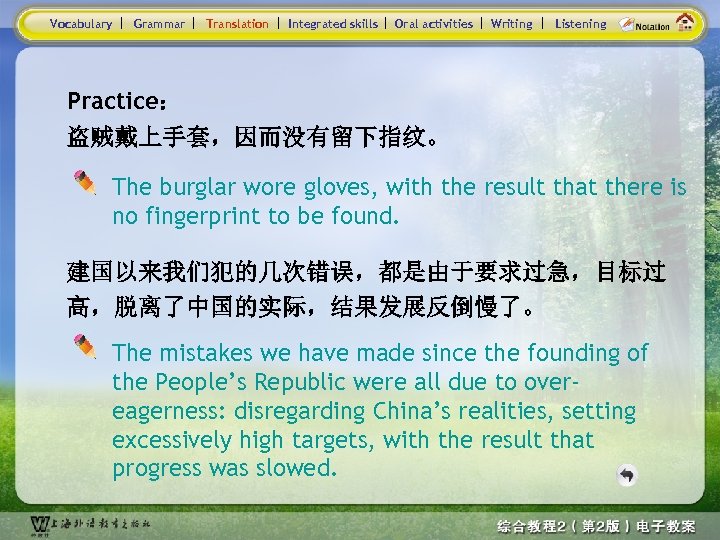 Vocabulary | Grammar | Translation | Integrated skills | Oral activities | Writing | Listening Notation

Practice：
盗贼戴上手套，因而没有留下指纹。

The burglar wore gloves, with the result that there is no fingerprint to be found.

建国以来我们犯的几次错误，都是由于要求过急，目标过高，脱离了中国的实际，结果发展反倒慢了。

The mistakes we have made since the founding of the People's Republic were all due to over-eagerness: disregarding China's realities, setting excessively high targets, with the result that progress was slowed.

上海外语教育出版社

综合教程2（第2版）电子教案